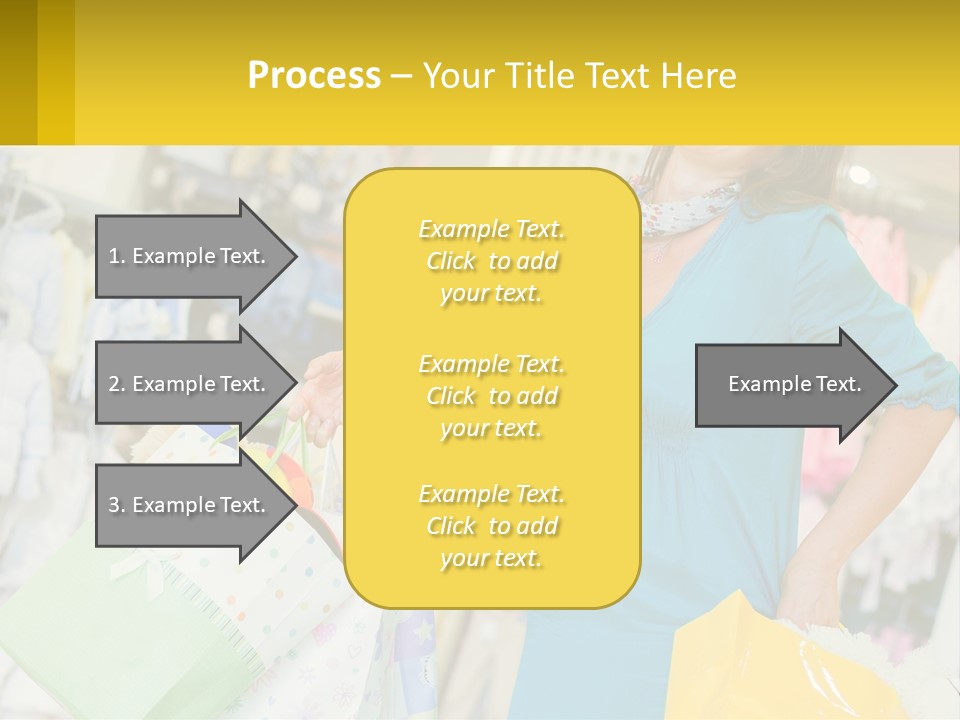 Process – Your Title Text Here

1. Example Text.

2. Example Text.

3. Example Text.

Example Text. Click to add your text.

Example Text. Click to add your text.

Example Text. Click to add your text.

Example Text.